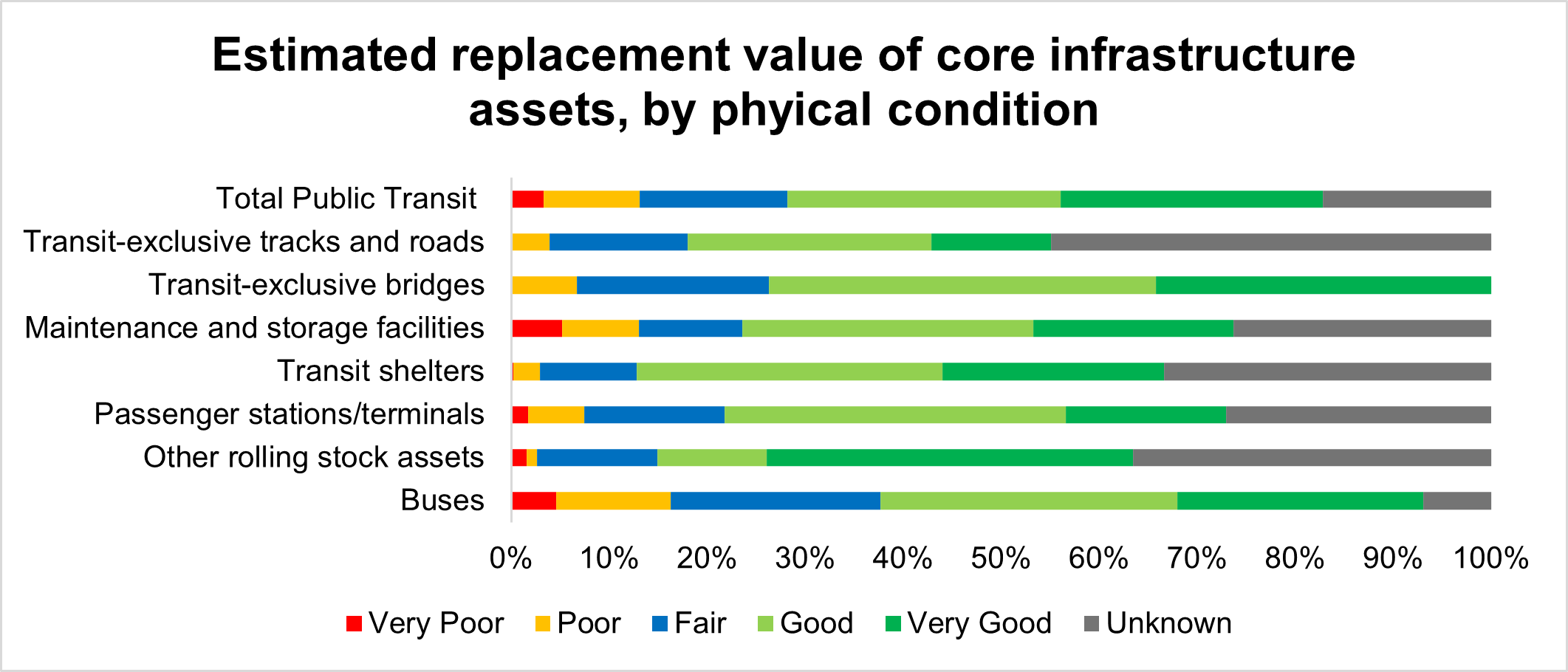 Estimated replacement value of core infrastructure assets, by phyical condition

Total Public Transit
Transit-exclusive tracks and roads
Transit-exclusive bridges
Maintenance and storage facilities
Transit shelters
Passenger stations/terminals
Other rolling stock assets
Buses

0%
10%
20%
30%
40%
50%
60%
70%
80%
90%
100%

Very Poor
Poor
Fair
Good
Very Good
Unknown